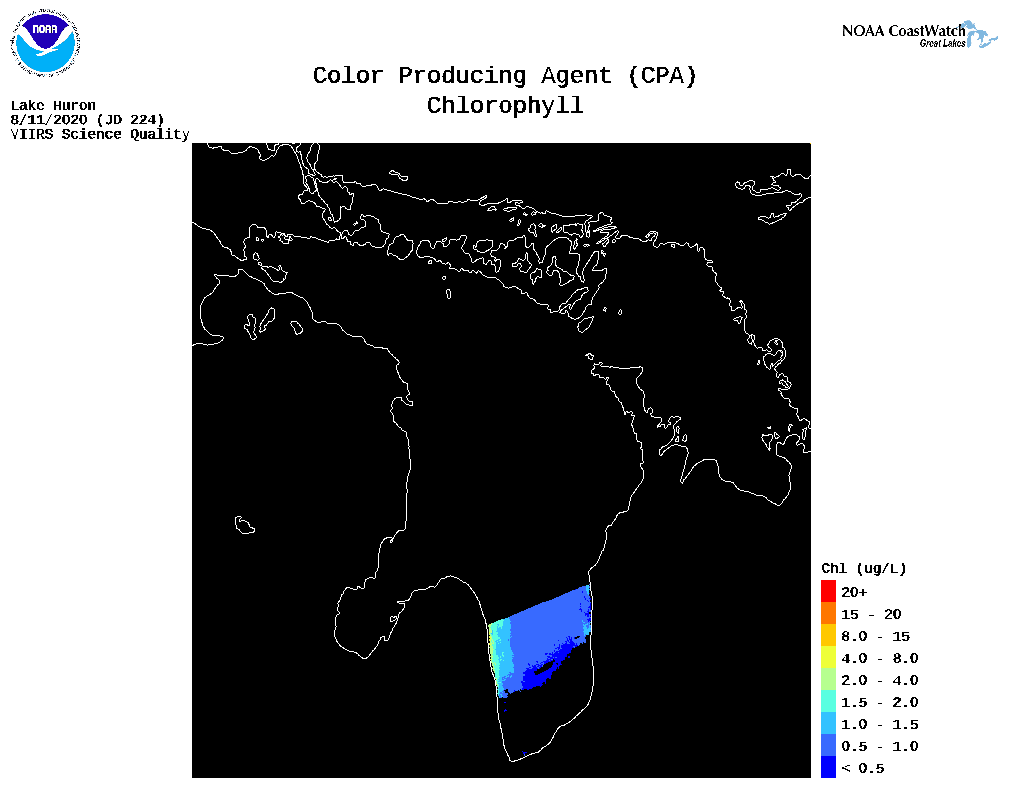 NOAA

NOAA CoastWatch
Great Lakes

Color Producing Agent (CPA)
Chlorophyll

Lake Huron
8/11/2020 (JD 224)
VIIRS Science Quality

Chl (ug/L)
20+
15 - 20
8.0 - 15
4.0 - 8.0
2.0 - 4.0
1.5 - 2.0
1.0 - 1.5
0.5 - 1.0
< 0.5